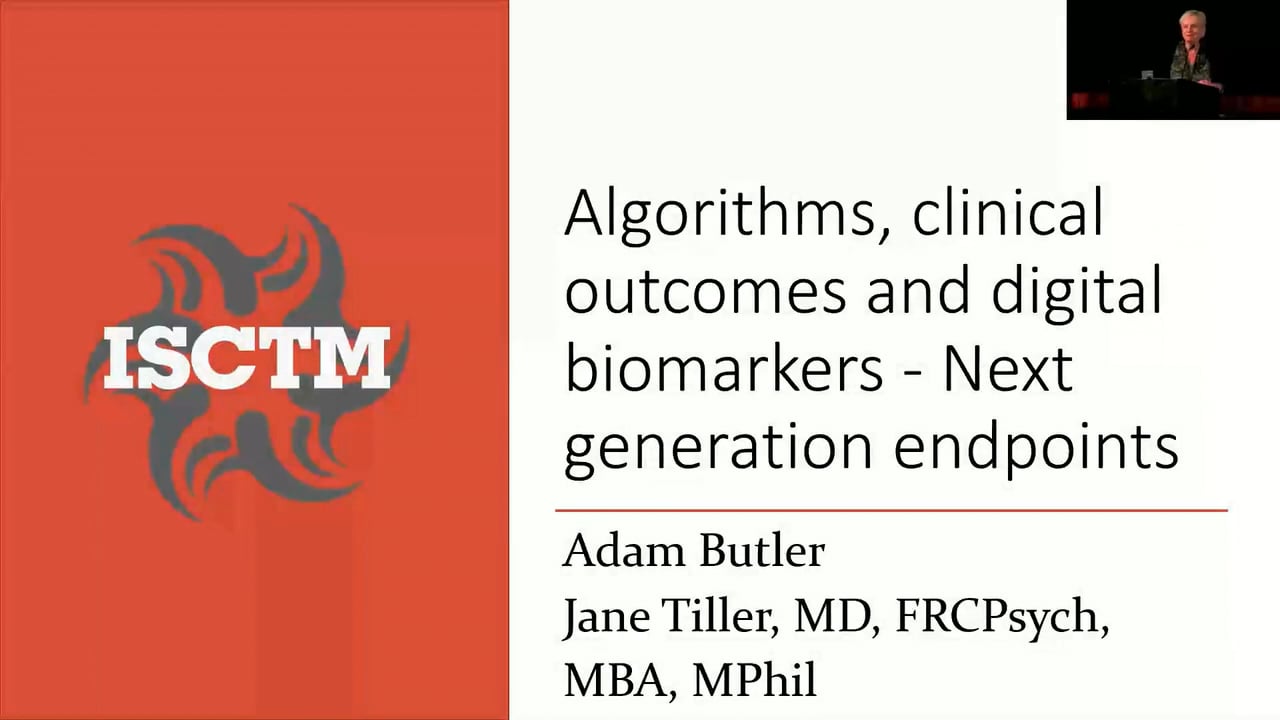 ISCTM

Algorithms, clinical outcomes and digital biomarkers - Next generation endpoints

Adam Butler
Jane Tiller, MD, FRCPsych, MBA, MPhil